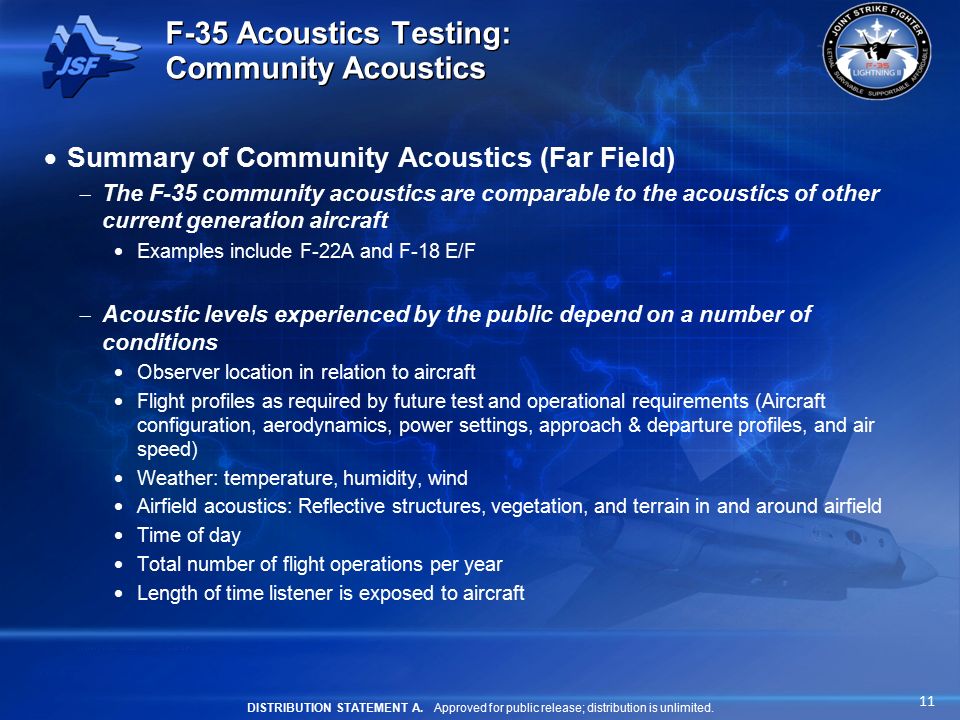 JSF

F-35 Acoustics Testing: Community Acoustics

JOINT STRIKE FIGHTER
F-35
LIGHTNING II
LETHAL SURVIVABLE SUPPORTABLE AFFORDABLE

• Summary of Community Acoustics (Far Field)

– The F-35 community acoustics are comparable to the acoustics of other current generation aircraft

• Examples include F-22A and F-18 E/F

– Acoustic levels experienced by the public depend on a number of conditions

• Observer location in relation to aircraft
• Flight profiles as required by future test and operational requirements (Aircraft configuration, aerodynamics, power settings, approach & departure profiles, and air speed)
• Weather: temperature, humidity, wind
• Airfield acoustics: Reflective structures, vegetation, and terrain in and around airfield
• Time of day
• Total number of flight operations per year
• Length of time listener is exposed to aircraft

DISTRIBUTION STATEMENT A. Approved for public release; distribution is unlimited.

11